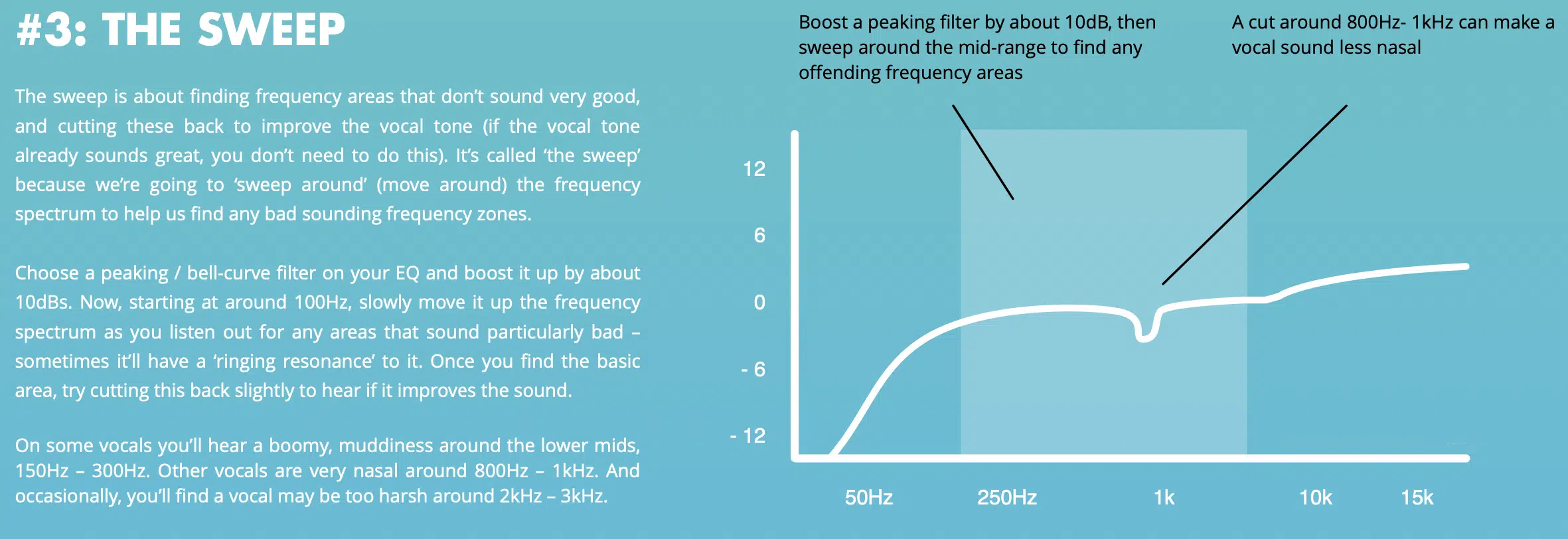 #3: THE SWEEP

The sweep is about finding frequency areas that don't sound very good, and cutting these back to improve the vocal tone (if the vocal tone already sounds great, you don't need to do this). It's called 'the sweep' because we're going to 'sweep around' (move around) the frequency spectrum to help us find any bad sounding frequency zones.

Choose a peaking / bell-curve filter on your EQ and boost it up by about 10dBs. Now, starting at around 100Hz, slowly move it up the frequency spectrum as you listen out for any areas that sound particularly bad – sometimes it'll have a 'ringing resonance' to it. Once you find the basic area, try cutting this back slightly to hear if it improves the sound.

On some vocals you'll hear a boomy, muddiness around the lower mids, 150Hz – 300Hz. Other vocals are very nasal around 800Hz – 1kHz. And occasionally, you'll find a vocal may be too harsh around 2kHz – 3kHz.

Boost a peaking filter by about 10dB, then sweep around the mid-range to find any offending frequency areas

A cut around 800Hz- 1kHz can make a vocal sound less nasal

12
6
0
- 6
- 12

50Hz
250Hz
1k
10k
15k